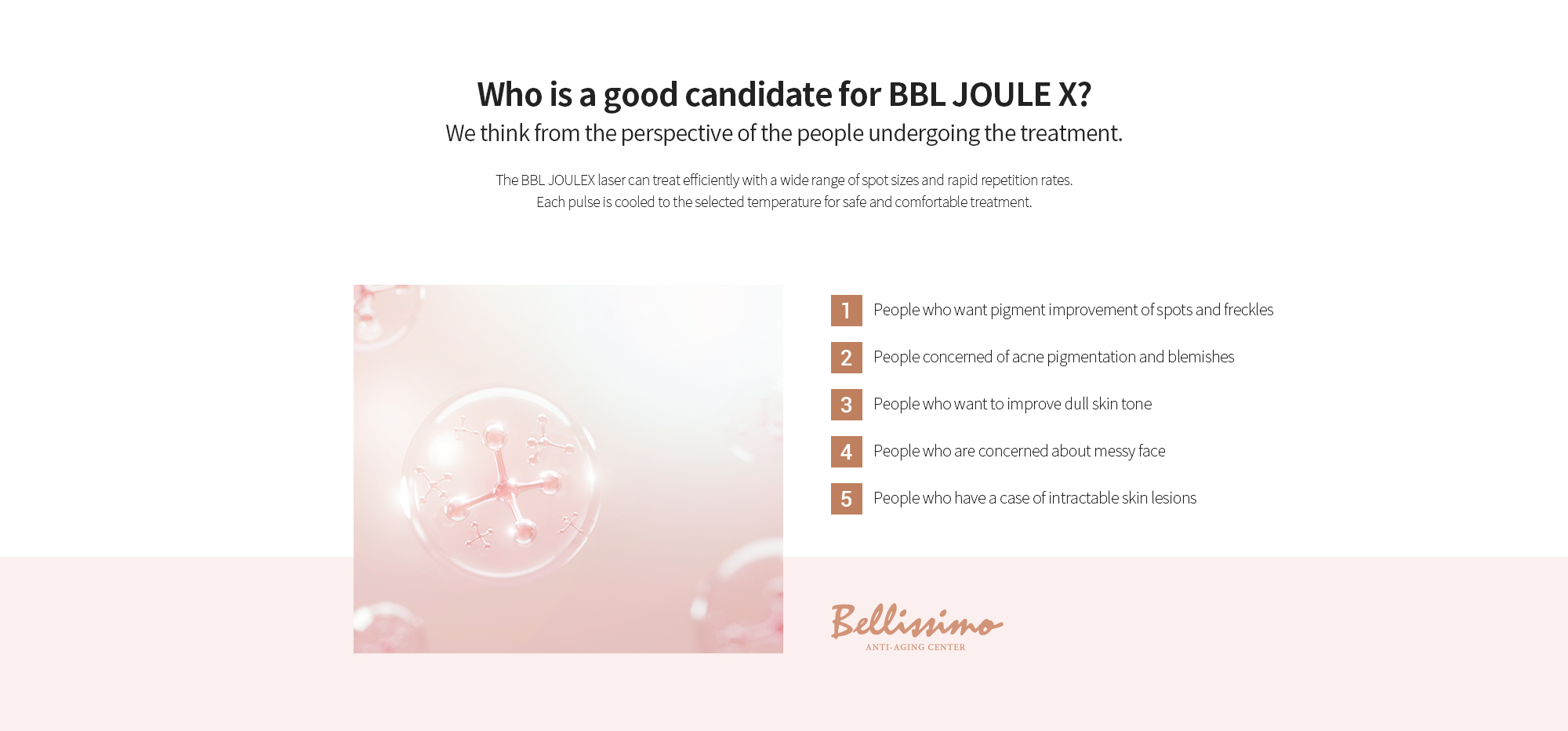 Who is a good candidate for BBL JOULE X?
We think from the perspective of the people undergoing the treatment.

The BBL JOULEX laser can treat efficiently with a wide range of spot sizes and rapid repetition rates.
Each pulse is cooled to the selected temperature for safe and comfortable treatment.

1 People who want pigment improvement of spots and freckles
2 People concerned of acne pigmentation and blemishes
3 People who want to improve dull skin tone
4 People who are concerned about messy face
5 People who have a case of intractable skin lesions

Bellissimo
ANTI-AGING CENTER